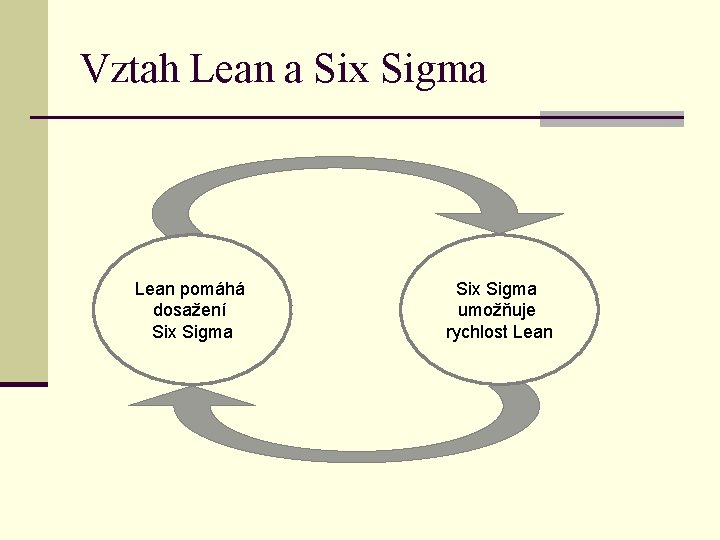 Vztah Lean a Six Sigma

Lean pomáhá dosažení Six Sigma

Six Sigma umožňuje rychlost Lean